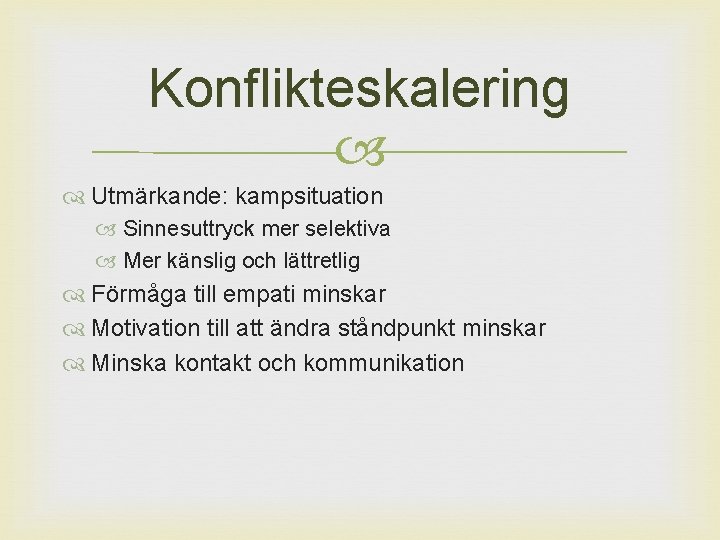 Konflikteskalering

Utmärkande: kampsituation
Sinnesuttryck mer selektiva
Mer känslig och lättretlig
Förmåga till empati minskar
Motivation till att ändra ståndpunkt minskar
Minska kontakt och kommunikation